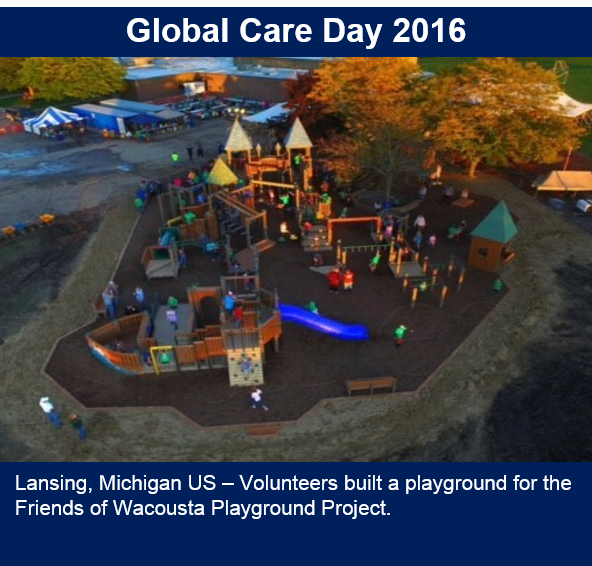 Global Care Day 2016

Lansing, Michigan US – Volunteers built a playground for the Friends of Wacousta Playground Project.